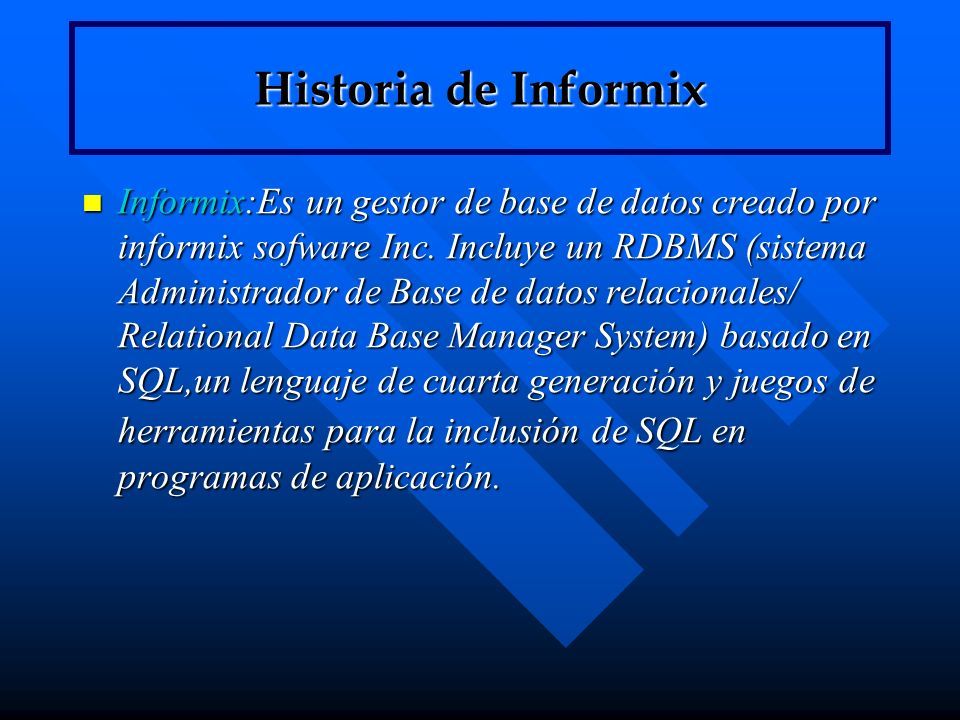 Historia de Informix

Informix:Es un gestor de base de datos creado por informix sofware Inc. Incluye un RDBMS (sistema Administrador de Base de datos relacionales/ Relational Data Base Manager System) basado en SQL,un lenguaje de cuarta generación y juegos de herramientas para la inclusión de SQL en programas de aplicación.